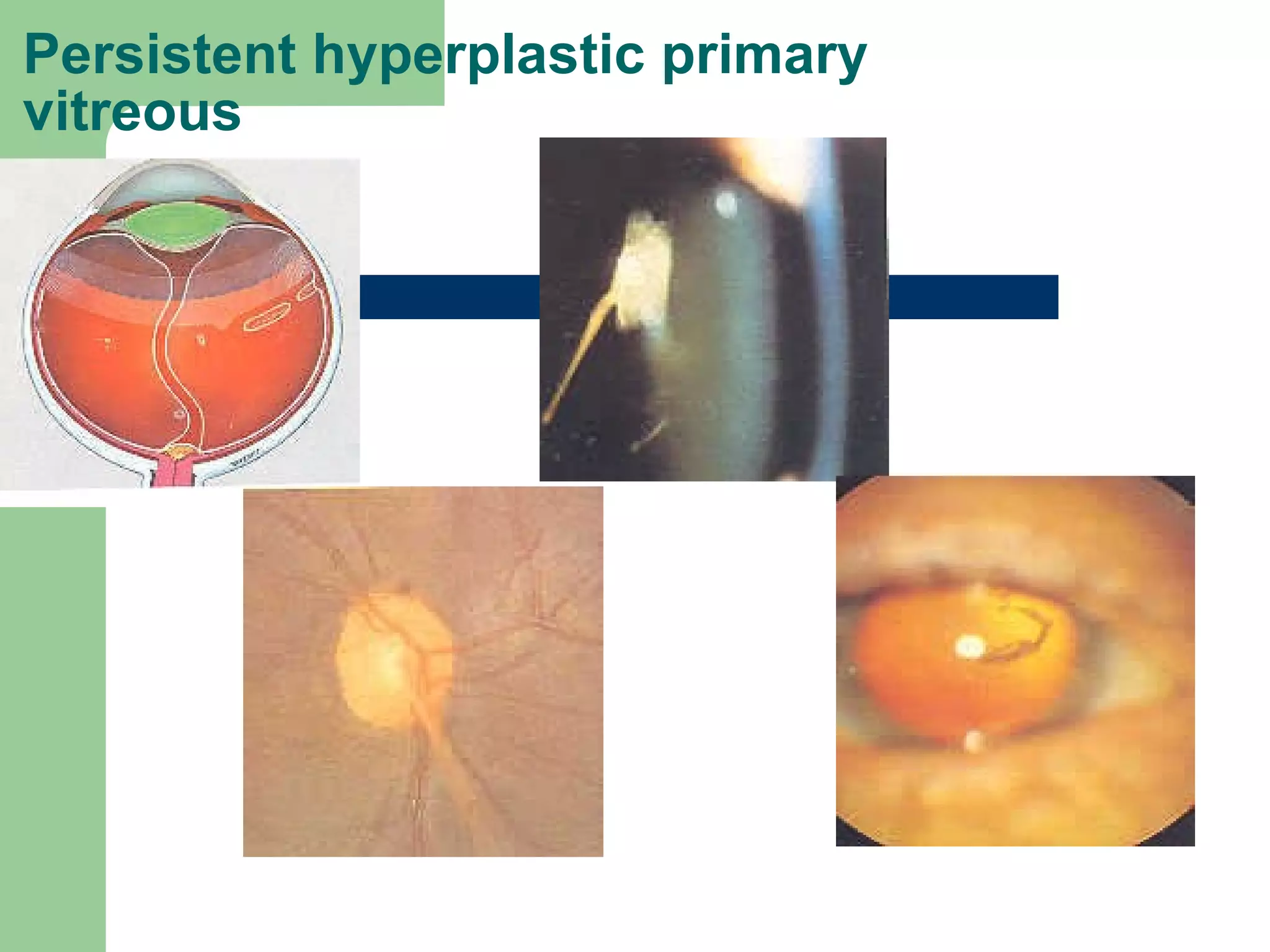 Persistent hyperplastic primary vitreous